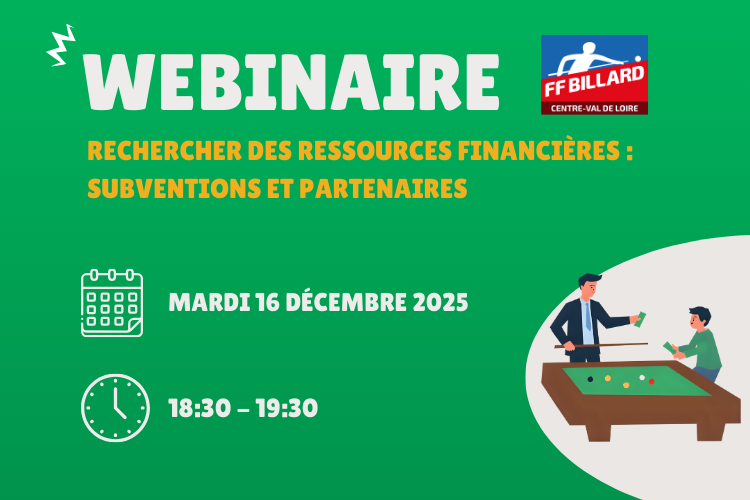 WEBINAIRE

FF BILLARD
CENTRE-VAL DE LOIRE

RECHERCHER DES RESSOURCES FINANCIÈRES : SUBVENTIONS ET PARTENAIRES

MARDI 16 DÉCEMBRE 2025

18:30 – 19:30